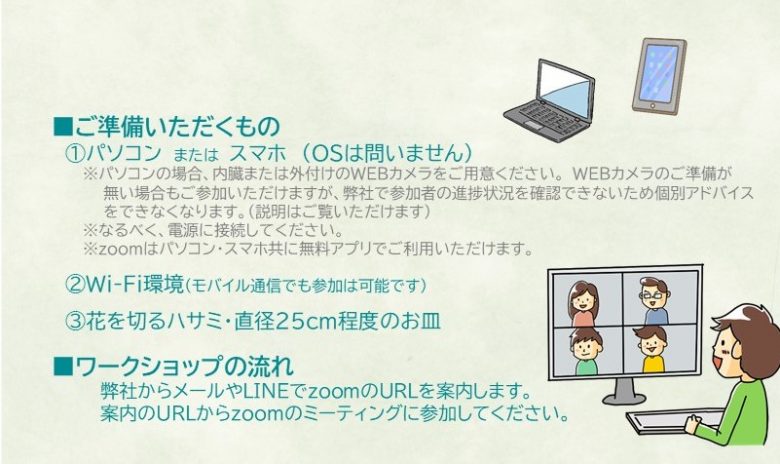 ■ご準備いただくもの
①パソコン または スマホ （OSは問いません）
※パソコンの場合、内臓または外付けのWEBカメラをご用意ください。WEBカメラのご準備が無い場合もご参加いただけますが、弊社で参加者の進捗状況を確認できないため個別アドバイスをできなくなります。(説明はご覧いただけます)
※なるべく、電源に接続してください。
※zoomはパソコン・スマホ共に無料アプリでご利用いただけます。

②Wi-Fi環境(モバイル通信でも参加は可能です)

③花を切るハサミ・直径25cm程度のお皿

■ワークショップの流れ
弊社からメールやLINEでzoomのURLを案内します。
案内のURLからzoomのミーティングに参加してください。